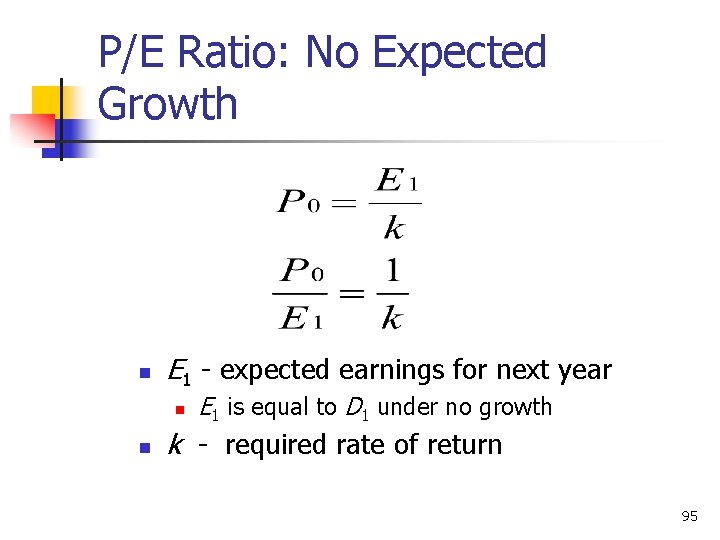 P/E Ratio: No Expected Growth

$P_0 = \frac{E_1}{k}$

$\frac{P_0}{E_1} = \frac{1}{k}$

- $E_1$ - expected earnings for next year
  - $E_1$ is equal to $D_1$ under no growth
- $k$ - required rate of return

95